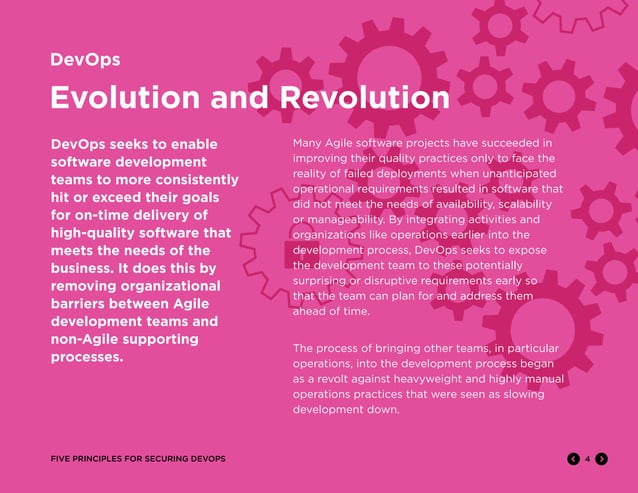 DevOps

Evolution and Revolution

DevOps seeks to enable software development teams to more consistently hit or exceed their goals for on-time delivery of high-quality software that meets the needs of the business. It does this by removing organizational barriers between Agile development teams and non-Agile supporting processes.

Many Agile software projects have succeeded in improving their quality practices only to face the reality of failed deployments when unanticipated operational requirements resulted in software that did not meet the needs of availability, scalability or manageability. By integrating activities and organizations like operations earlier into the development process, DevOps seeks to expose the development team to these potentially surprising or disruptive requirements early so that the team can plan for and address them ahead of time.

The process of bringing other teams, in particular operations, into the development process began as a revolt against heavyweight and highly manual operations practices that were seen as slowing development down.

FIVE PRINCIPLES FOR SECURING DEVOPS

4